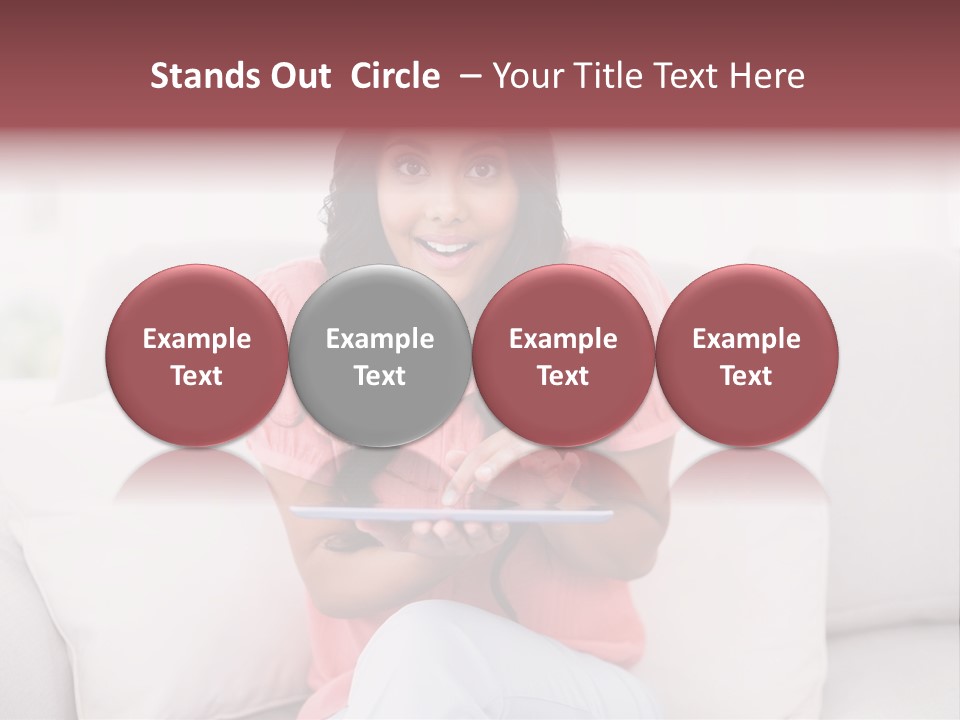 Stands Out Circle – Your Title Text Here

Example Text

Example Text

Example Text

Example Text